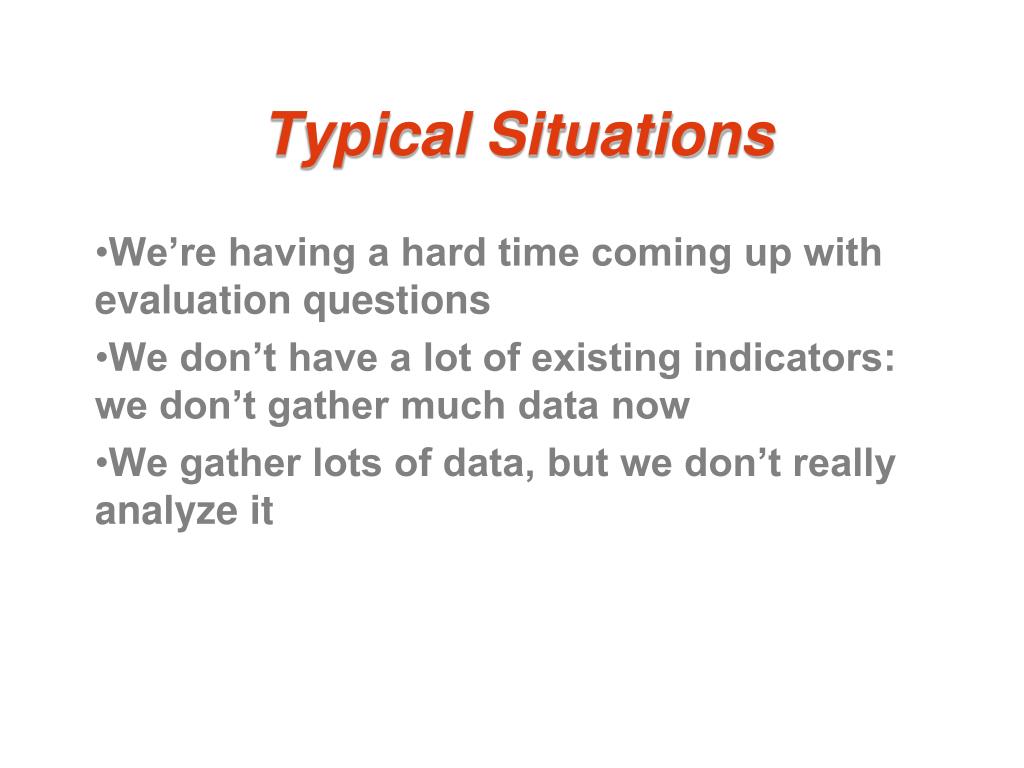 Typical Situations

•We’re having a hard time coming up with evaluation questions

•We don’t have a lot of existing indicators: we don’t gather much data now

•We gather lots of data, but we don’t really analyze it